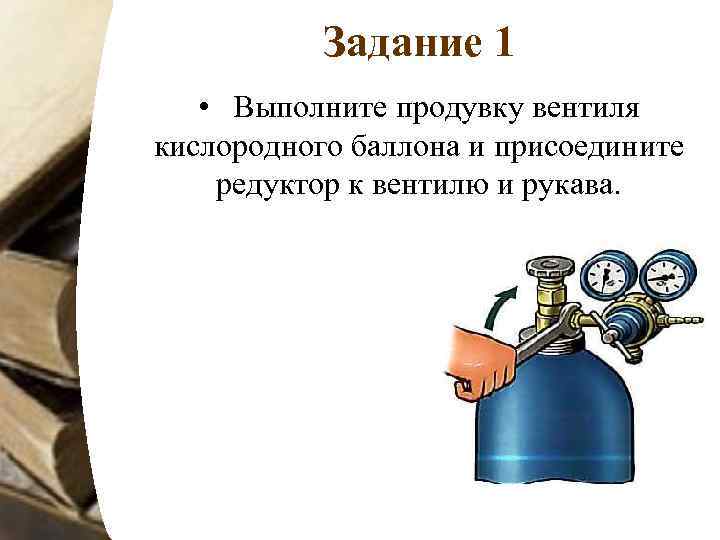 Задание 1

• Выполните продувку вентиля кислородного баллона и присоедините редуктор к вентилю и рукава.